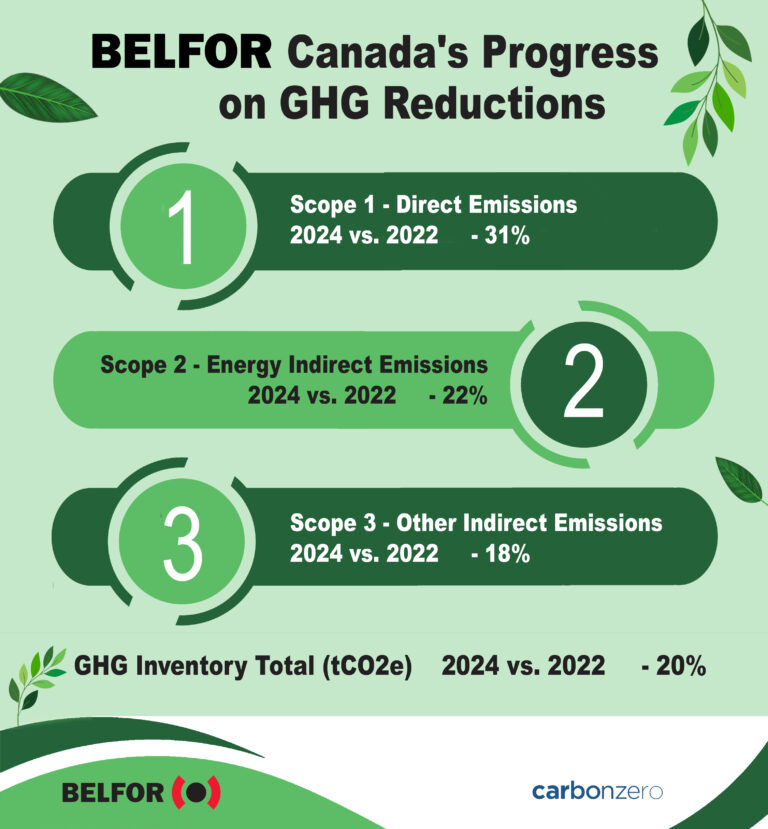 BELFOR Canada's Progress on GHG Reductions

1

Scope 1 - Direct Emissions
2024 vs. 2022 - 31%

Scope 2 - Energy Indirect Emissions
2024 vs. 2022 - 22%

2

3

Scope 3 - Other Indirect Emissions
2024 vs. 2022 - 18%

GHG Inventory Total (tCO2e) 2024 vs. 2022 - 20%

BELFOR

carbonzero